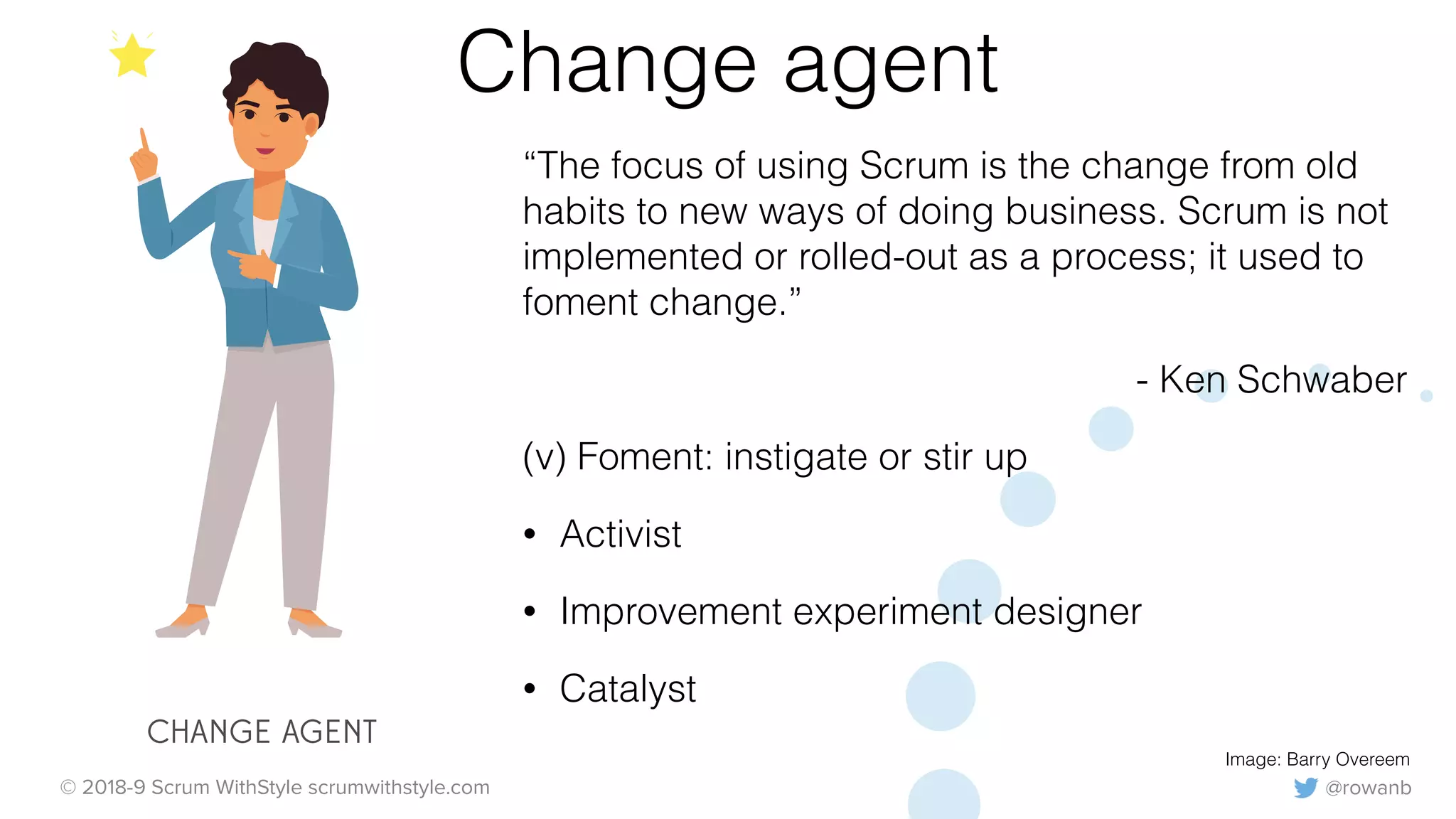 Change agent

“The focus of using Scrum is the change from old habits to new ways of doing business. Scrum is not implemented or rolled-out as a process; it used to foment change.”

- Ken Schwaber

(v) Foment: instigate or stir up

• Activist

• Improvement experiment designer

• Catalyst

CHANGE AGENT

© 2018-9 Scrum WithStyle scrumwithstyle.com

Image: Barry Overeem

@rowanb